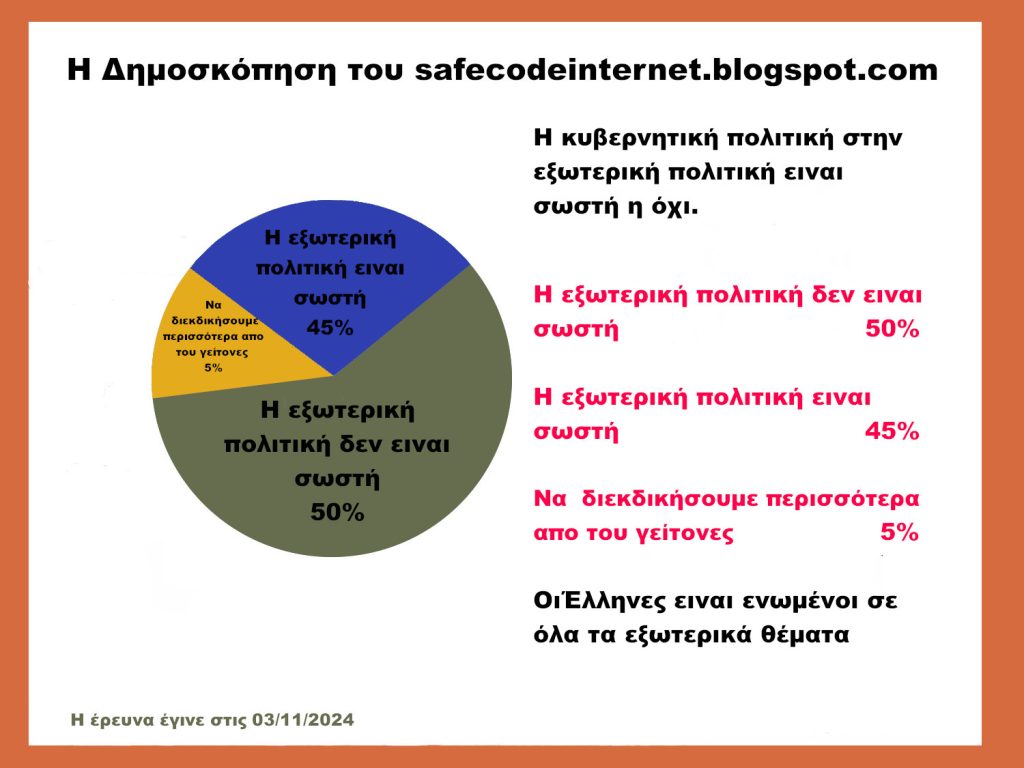 Η Δημοσκόπηση του safecodeinternet.blogspot.com

Η εξωτερική πολιτική ειναι σωστή 45%

Να διεκδικήσουμε περισσότερα απο του γείτονες 5%

Η εξωτερική πολιτική δεν ειναι σωστή 50%

Η κυβερνητική πολιτική στην εξωτερική πολιτική ειναι σωστή η όχι.

Η εξωτερική πολιτική δεν ειναι σωστή 50%

Η εξωτερική πολιτική ειναι σωστή 45%

Να διεκδικήσουμε περισσότερα απο του γείτονες 5%

ΟιΈλληνες ειναι ενωμένοι σε όλα τα εξωτερικά θέματα

Η έρευνα έγινε στις 03/11/2024